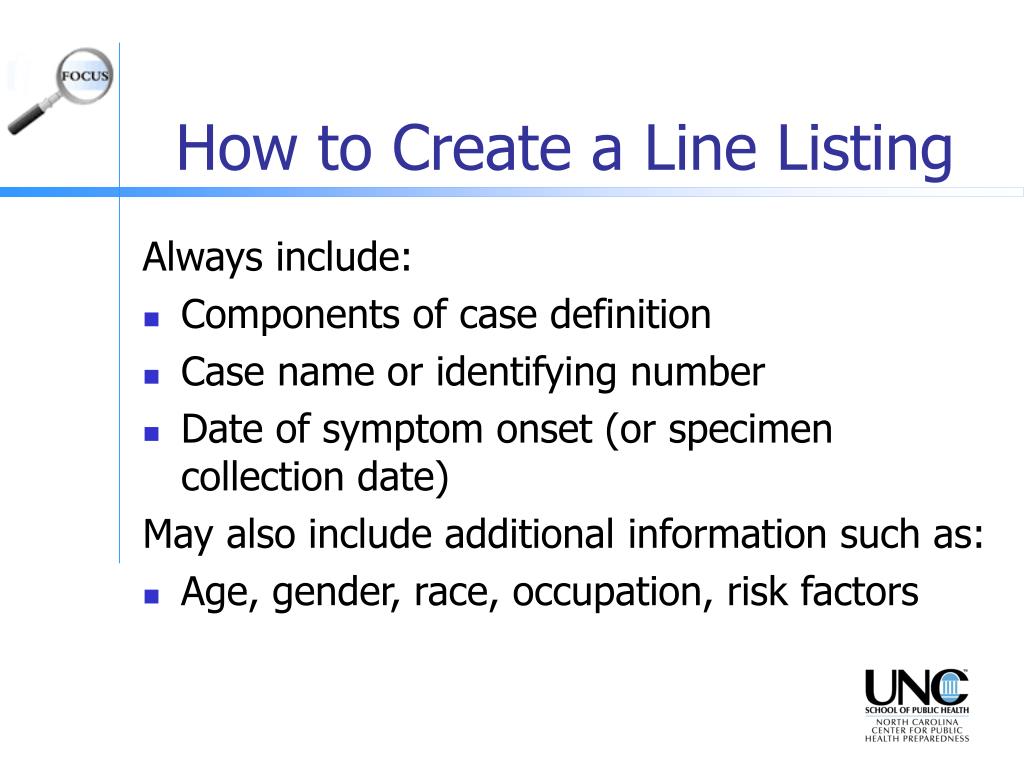 FOCUS

How to Create a Line Listing

Always include:

- Components of case definition
- Case name or identifying number
- Date of symptom onset (or specimen collection date)

May also include additional information such as:

- Age, gender, race, occupation, risk factors

UNC
SCHOOL OF PUBLIC HEALTH
NORTH CAROLINA
CENTER FOR PUBLIC
HEALTH PREPAREDNESS